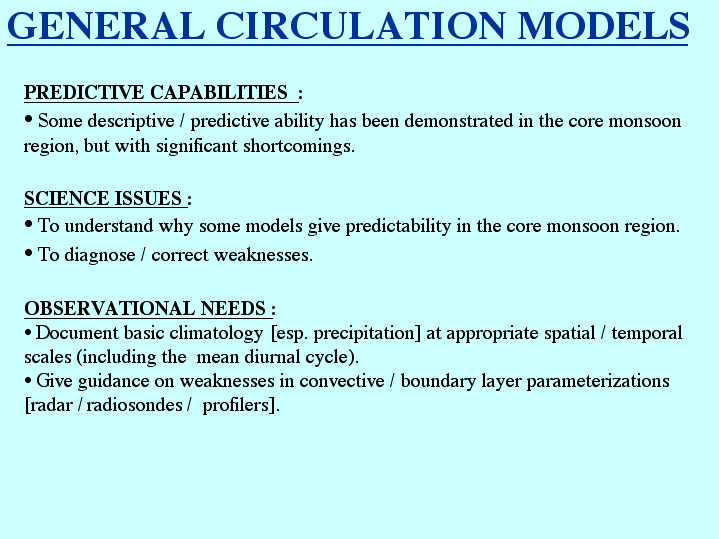 GENERAL CIRCULATION MODELS

PREDICTIVE CAPABILITIES :

• Some descriptive / predictive ability has been demonstrated in the core monsoon region, but with significant shortcomings.

SCIENCE ISSUES :

• To understand why some models give predictability in the core monsoon region.

• To diagnose / correct weaknesses.

OBSERVATIONAL NEEDS :

• Document basic climatology [esp. precipitation] at appropriate spatial / temporal scales (including the mean diurnal cycle).

• Give guidance on weaknesses in convective / boundary layer parameterizations [radar / radiosondes / profilers].